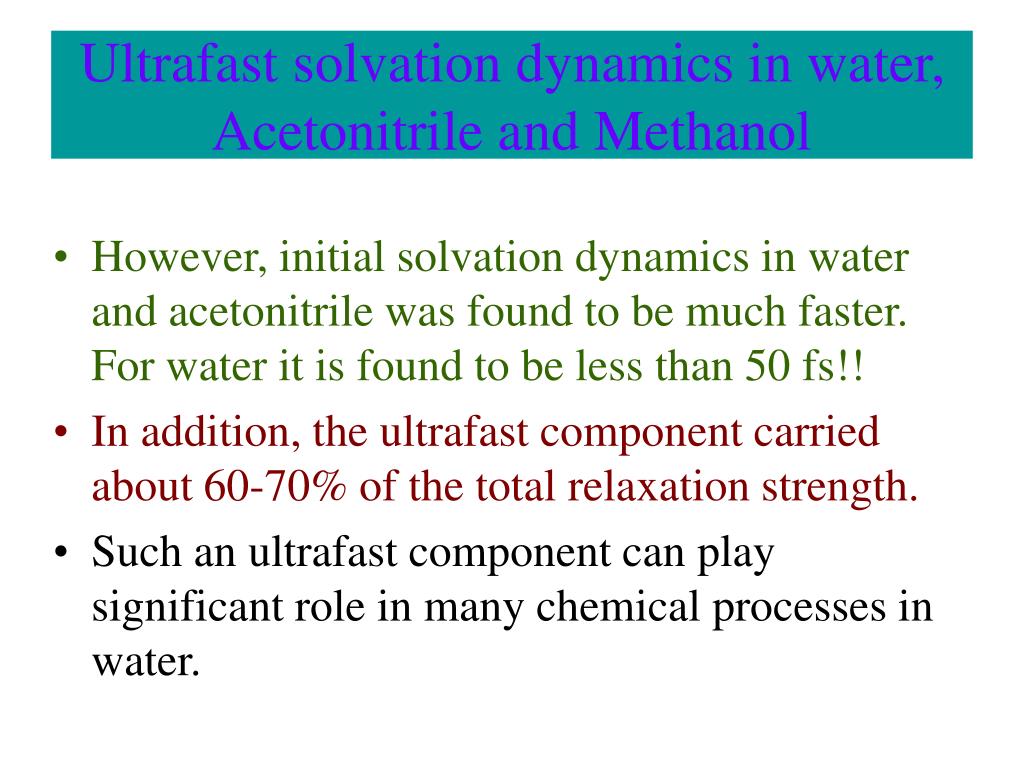 Ultrafast solvation dynamics in water, Acetonitrile and Methanol

• However, initial solvation dynamics in water and acetonitrile was found to be much faster. For water it is found to be less than 50 fs!!

• In addition, the ultrafast component carried about 60-70% of the total relaxation strength.

• Such an ultrafast component can play significant role in many chemical processes in water.